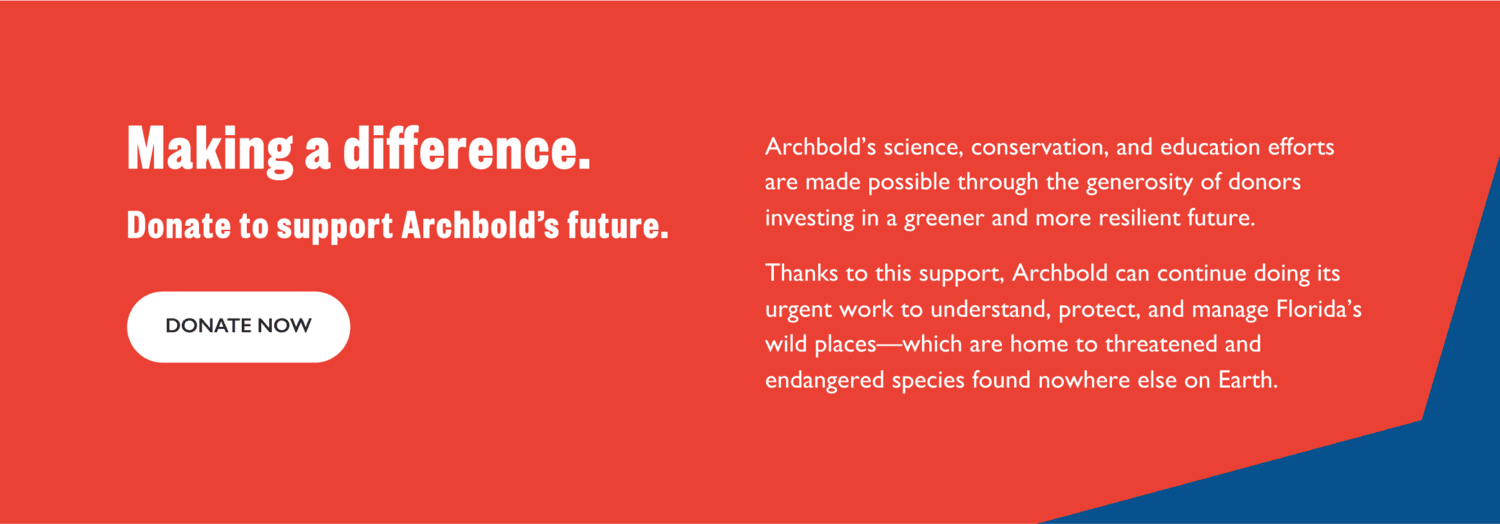 Making a difference.

Donate to support Archbold's future.

DONATE NOW

Archbold's science, conservation, and education efforts are made possible through the generosity of donors investing in a greener and more resilient future.

Thanks to this support, Archbold can continue doing its urgent work to understand, protect, and manage Florida's wild places—which are home to threatened and endangered species found nowhere else on Earth.